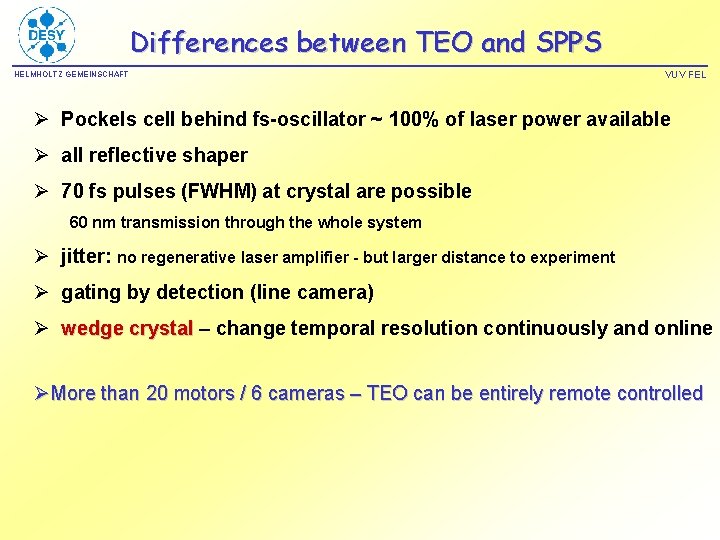 DESY

Differences between TEO and SPPS

HELMHOLTZ GEMEINSCHAFT

VUV FEL

➢ Pockels cell behind fs-oscillator ~ 100% of laser power available

➢ all reflective shaper

➢ 70 fs pulses (FWHM) at crystal are possible

60 nm transmission through the whole system

➢ jitter: no regenerative laser amplifier - but larger distance to experiment

➢ gating by detection (line camera)

➢ wedge crystal – change temporal resolution continuously and online

➢More than 20 motors / 6 cameras – TEO can be entirely remote controlled